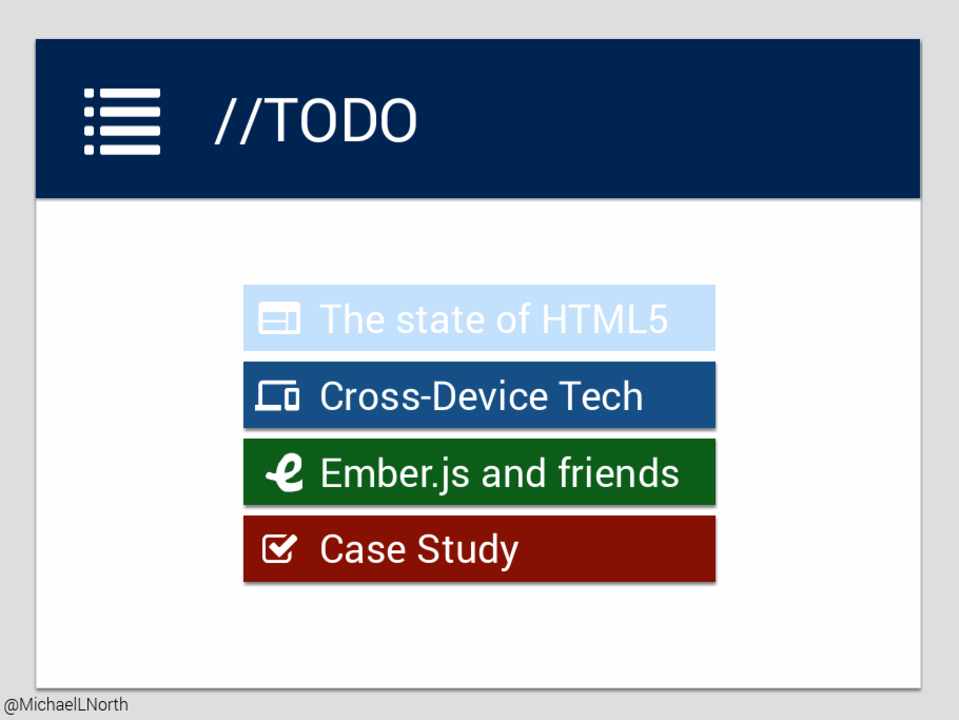 //TODO

The state of HTML5

Cross-Device Tech

Ember.js and friends

Case Study

@MichaelLNorth